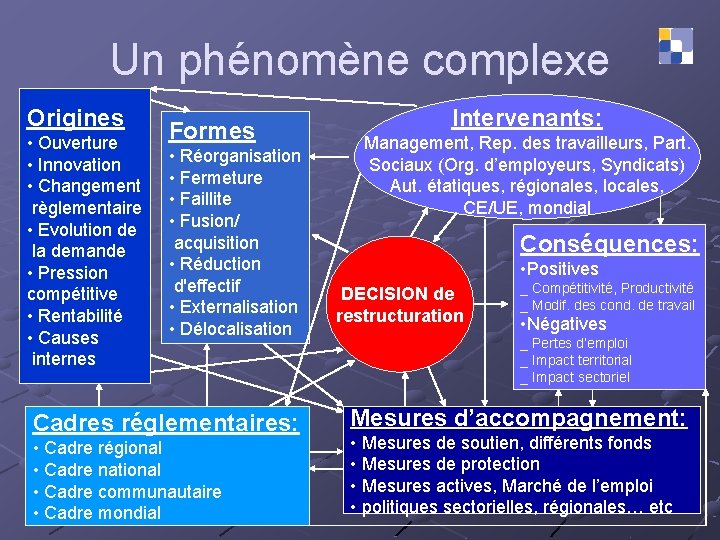 Un phénomène complexe

Origines
• Ouverture
• Innovation
• Changement règlementaire
• Evolution de la demande
• Pression compétitive
• Rentabilité
• Causes internes

Formes
• Réorganisation
• Fermeture
• Faillite
• Fusion/ acquisition
• Réduction d'effectif
• Externalisation
• Délocalisation

Intervenants:
Management, Rep. des travailleurs, Part. Sociaux (Org. d'employeurs, Syndicats) Aut. étatiques, régionales, locales, CE/UE, mondial

DECISION de restructuration

Conséquences:
•Positives
_ Compétitivité, Productivité
_ Modif. des cond. de travail
•Négatives
_ Pertes d'emploi
_ Impact territorial
_ Impact sectoriel

Cadres réglementaires:
• Cadre régional
• Cadre national
• Cadre communautaire
• Cadre mondial

Mesures d'accompagnement:
• Mesures de soutien, différents fonds
• Mesures de protection
• Mesures actives, Marché de l'emploi
• politiques sectorielles, régionales… etc